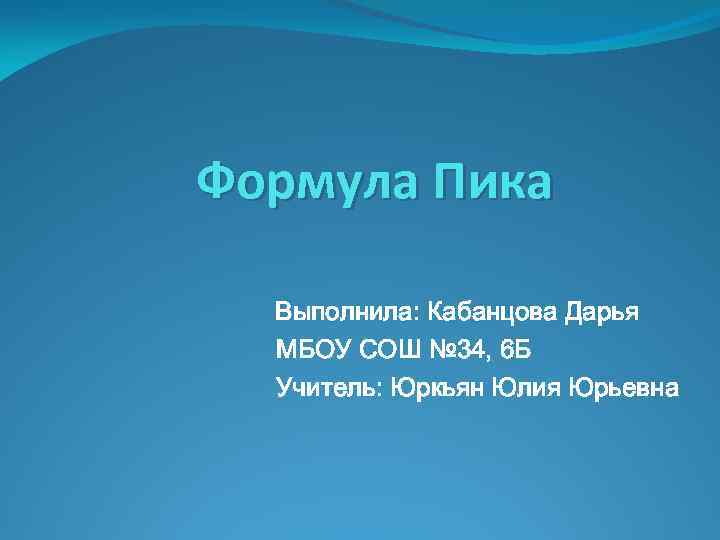 Формула Пика

Выполнила: Кабанцова Дарья
МБОУ СОШ №34, 6Б
Учитель: Юркьян Юлия Юрьевна